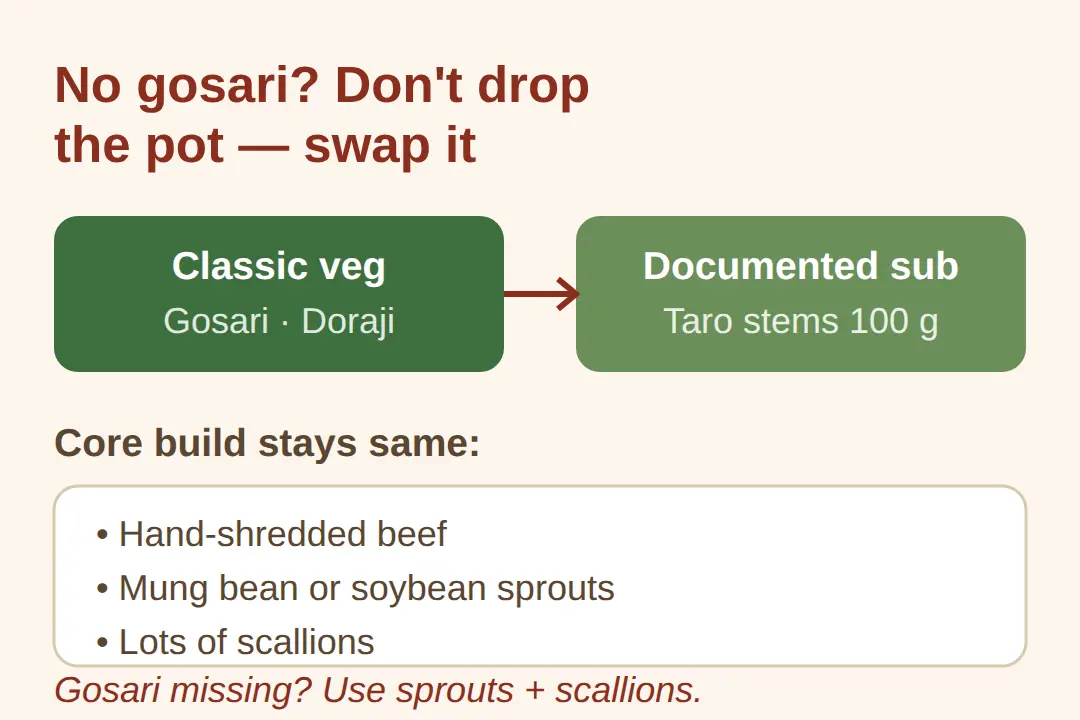 No gosari? Don't drop the pot — swap it

Classic veg
Gosari · Doraji

Documented sub
Taro stems 100 g

Core build stays same:

• Hand-shredded beef
• Mung bean or soybean sprouts
• Lots of scallions

Gosari missing? Use sprouts + scallions.